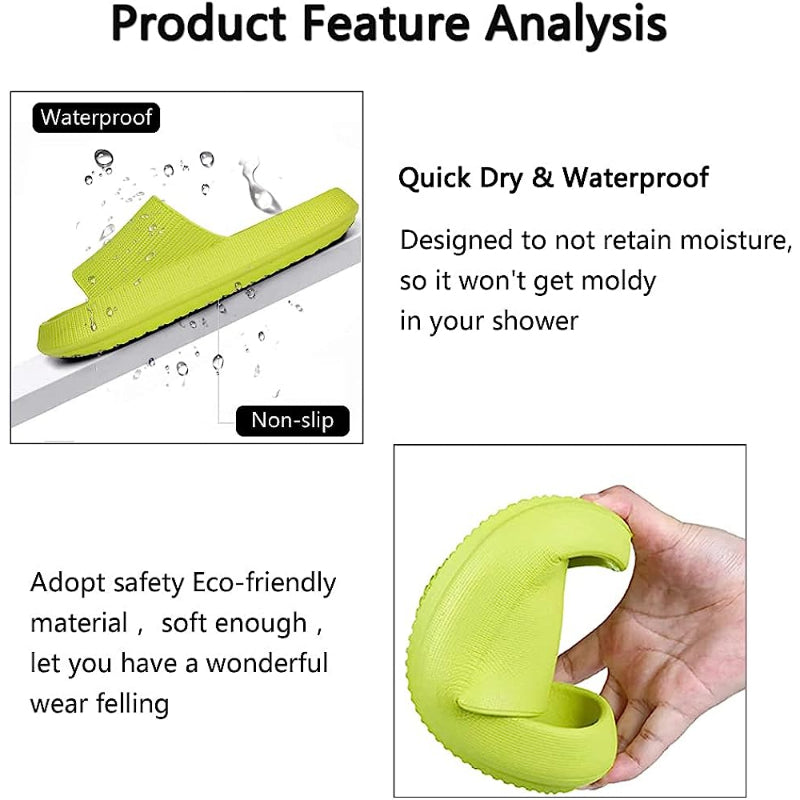 Product Feature Analysis

Waterproof

Non-slip

Quick Dry & Waterproof

Designed to not retain moisture, so it won't get moldy in your shower

Adopt safety Eco-friendly material , soft enough , let you have a wonderful wear felling